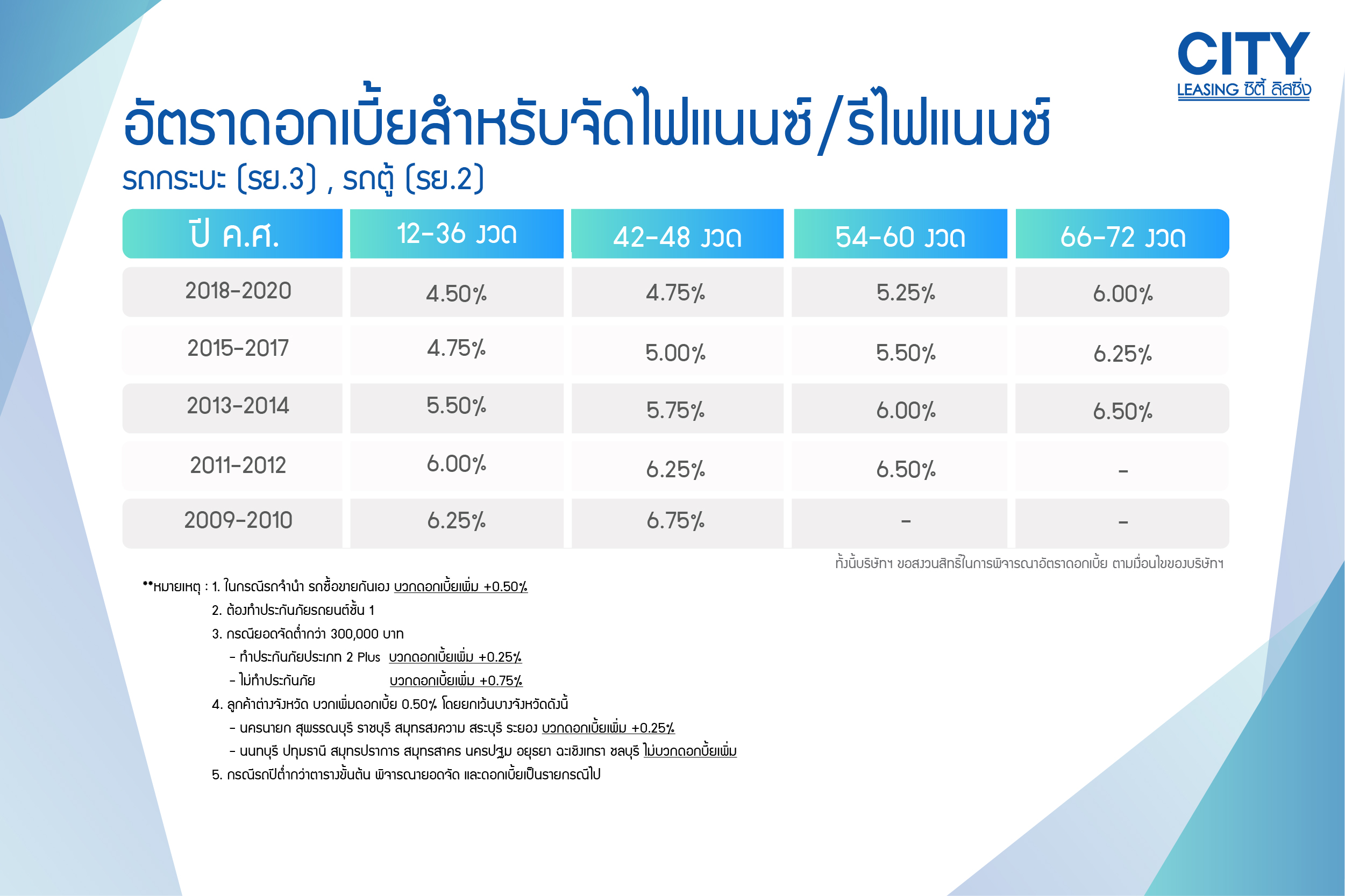 CITY
LEASING ซิตี้ ลิสซิ่ง

อัตราดอกเบี้ยสำหรับจัดไฟแนนซ์/รีไฟแนนซ์
รถกระบะ (รย.3) , รถตู้ (รย.2)

| ปี ค.ศ. | 12-36 งวด | 42-48 งวด | 54-60 งวด | 66-72 งวด |
|---|---|---|---|---|
| 2018-2020 | 4.50% | 4.75% | 5.25% | 6.00% |
| 2015-2017 | 4.75% | 5.00% | 5.50% | 6.25% |
| 2013-2014 | 5.50% | 5.75% | 6.00% | 6.50% |
| 2011-2012 | 6.00% | 6.25% | 6.50% | - |
| 2009-2010 | 6.25% | 6.75% | - | - |

ทั้งนี้บริษัทฯ ขอสงวนสิทธิ์ในการพิจารณาอัตราดอกเบี้ย ตามเงื่อนไขของบริษัทฯ

**หมายเหตุ : 1. ในกรณีรถจำนำ รถซื้อขายกันเอง บวกดอกเบี้ยเพิ่ม +0.50%
2. ต้องทำประกันภัยรถยนต์ชั้น 1
3. กรณียอดจัดต่ำกว่า 300,000 บาท
- ทำประกันภัยประเภท 2 Plus บวกดอกเบี้ยเพิ่ม +0.25%
- ไม่ทำประกันภัย บวกดอกเบี้ยเพิ่ม +0.75%
4. ลูกค้าต่างจังหวัด บวกเพิ่มดอกเบี้ย 0.50% โดยยกเว้นบางจังหวัดดังนี้
- นครนายก สุพรรณบุรี ราชบุรี สมุทรสงคราม สระบุรี ระยอง บวกดอกเบี้ยเพิ่ม +0.25%
- นนทบุรี ปทุมธานี สมุทรปราการ สมุทรสาคร นครปฐม อยุธยา ฉะเชิงเทรา ชลบุรี ไม่บวกดอกเบี้ยเพิ่ม
5. กรณีรถปีต่ำกว่าตารางข้างต้น พิจารณายอดจัด และดอกเบี้ยเป็นรายกรณีไป